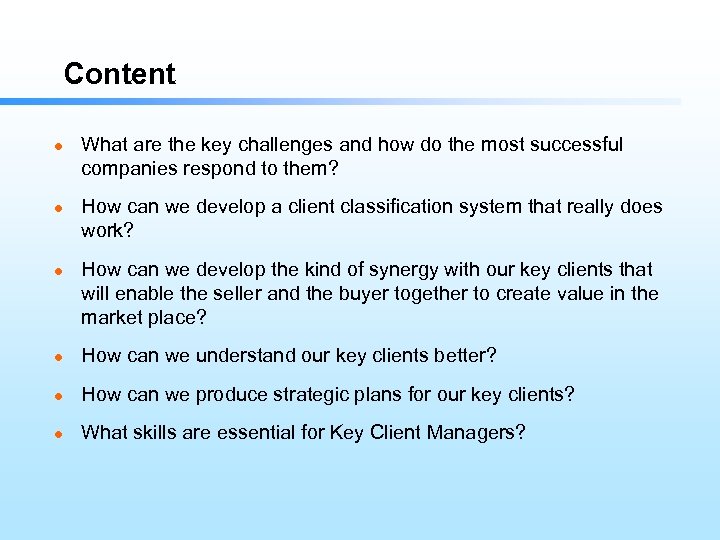 Content

- What are the key challenges and how do the most successful companies respond to them?
- How can we develop a client classification system that really does work?
- How can we develop the kind of synergy with our key clients that will enable the seller and the buyer together to create value in the market place?
- How can we understand our key clients better?
- How can we produce strategic plans for our key clients?
- What skills are essential for Key Client Managers?